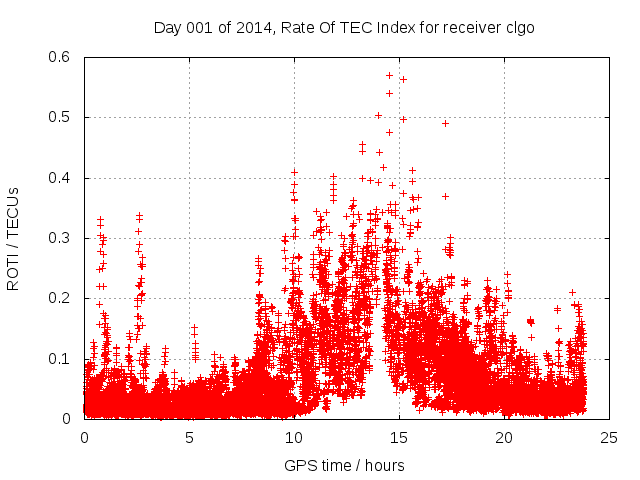 Day 001 of 2014, Rate Of TEC Index for receiver clgo

ROTI / TECUs

0.6
0.5
0.4
0.3
0.2
0.1
0

0
5
10
15
20
25

GPS time / hours